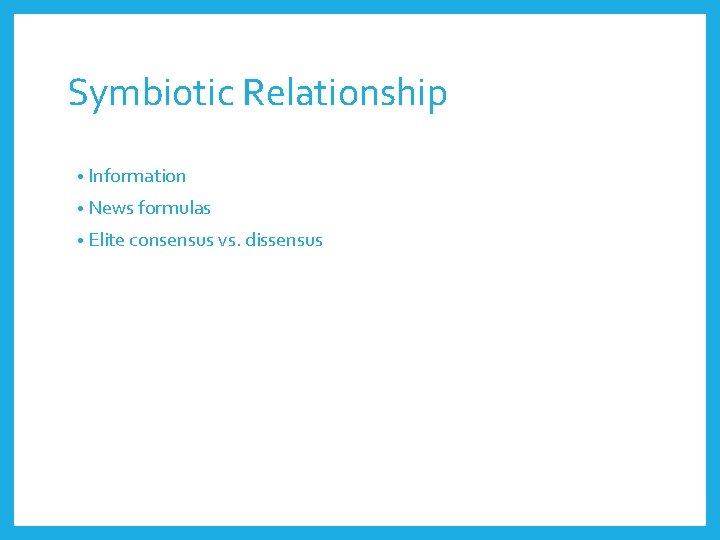 Symbiotic Relationship

• Information
• News formulas
• Elite consensus vs. dissensus